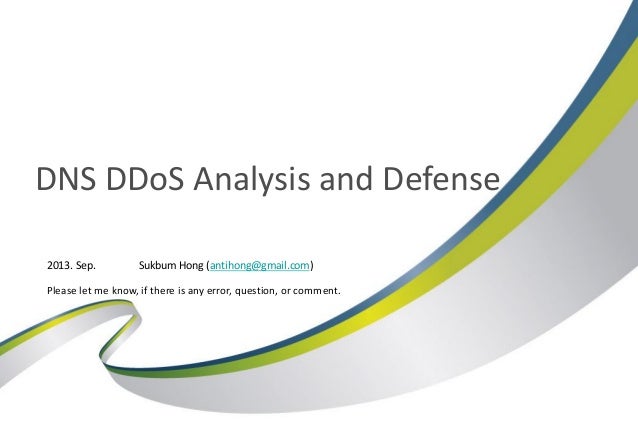 DNS DDoS Analysis and Defense

2013. Sep. Sukbum Hong (antihong@gmail.com)

Please let me know, if there is any error, question, or comment.